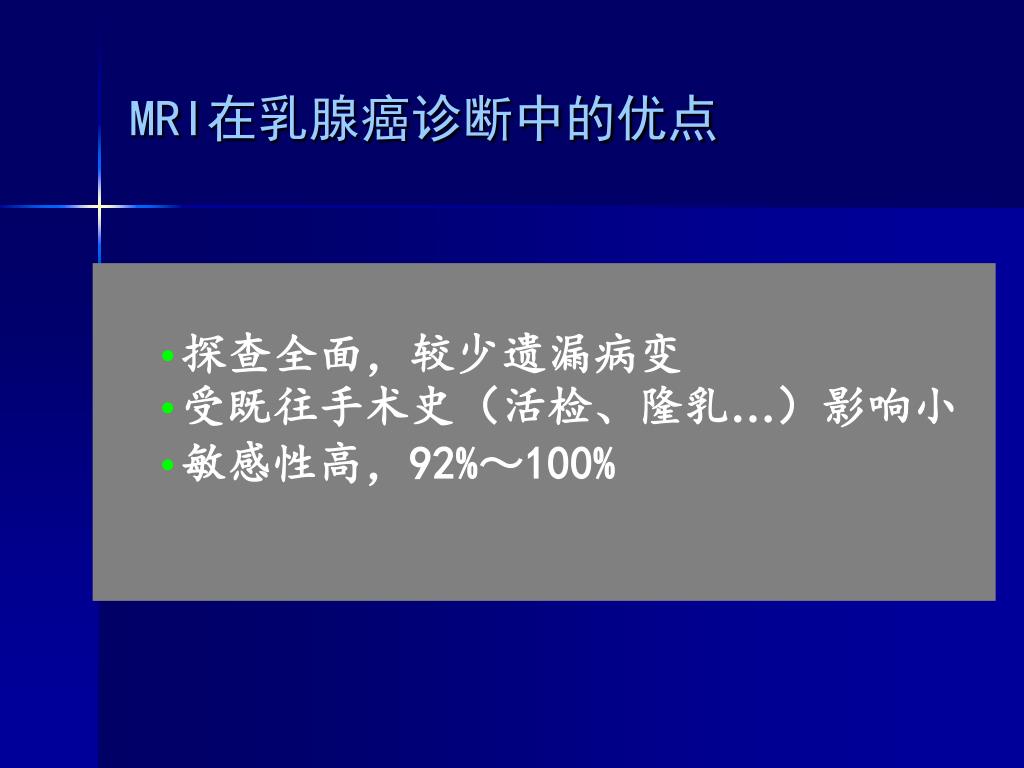 MRI在乳腺癌诊断中的优点

• 探查全面，较少遗漏病变
• 受既往手术史（活检、隆乳...）影响小
• 敏感性高，92%～100%